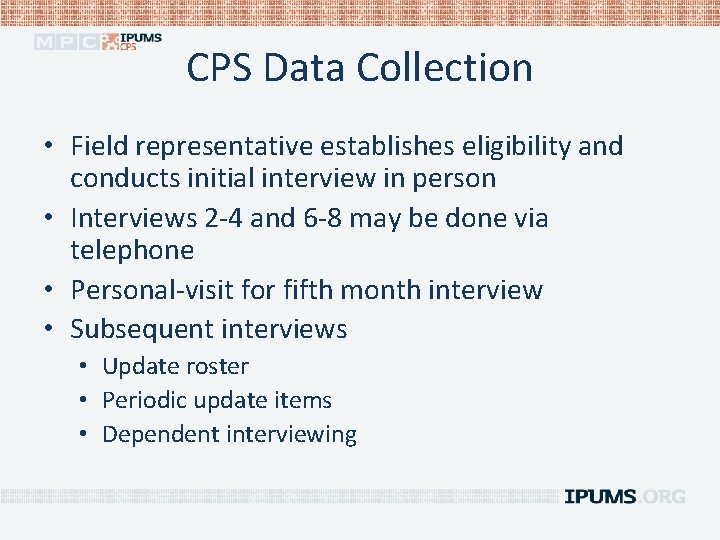 MPC IPUMS CPS

CPS Data Collection

• Field representative establishes eligibility and conducts initial interview in person
• Interviews 2-4 and 6-8 may be done via telephone
• Personal-visit for fifth month interview
• Subsequent interviews
  • Update roster
  • Periodic update items
  • Dependent interviewing

IPUMS.ORG